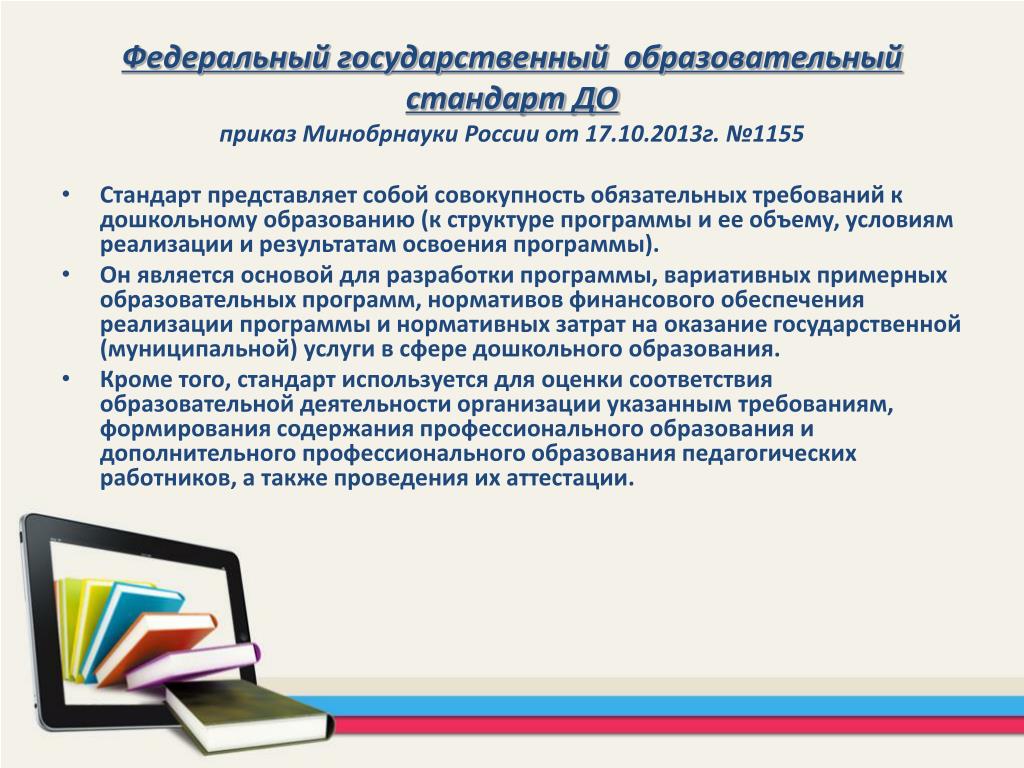 Федеральный государственный образовательный стандарт ДО
приказ Минобрнауки России от 17.10.2013г. №1155

• Стандарт представляет собой совокупность обязательных требований к дошкольному образованию (к структуре программы и ее объему, условиям реализации и результатам освоения программы).
• Он является основой для разработки программы, вариативных примерных образовательных программ, нормативов финансового обеспечения реализации программы и нормативных затрат на оказание государственной (муниципальной) услуги в сфере дошкольного образования.
• Кроме того, стандарт используется для оценки соответствия образовательной деятельности организации указанным требованиям, формирования содержания профессионального образования и дополнительного профессионального образования педагогических работников, а также проведения их аттестации.